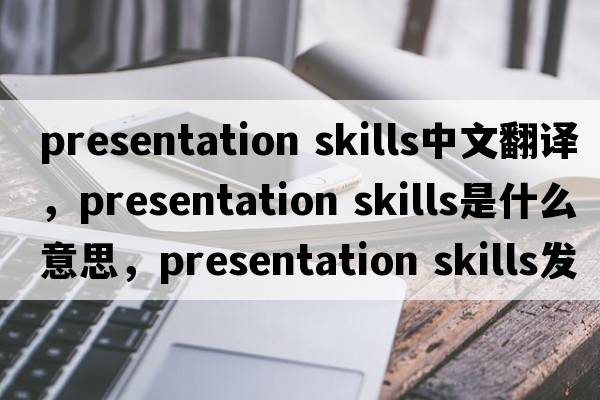 presentation skills中文翻译，presentation skills是什么意思，presentation skills发